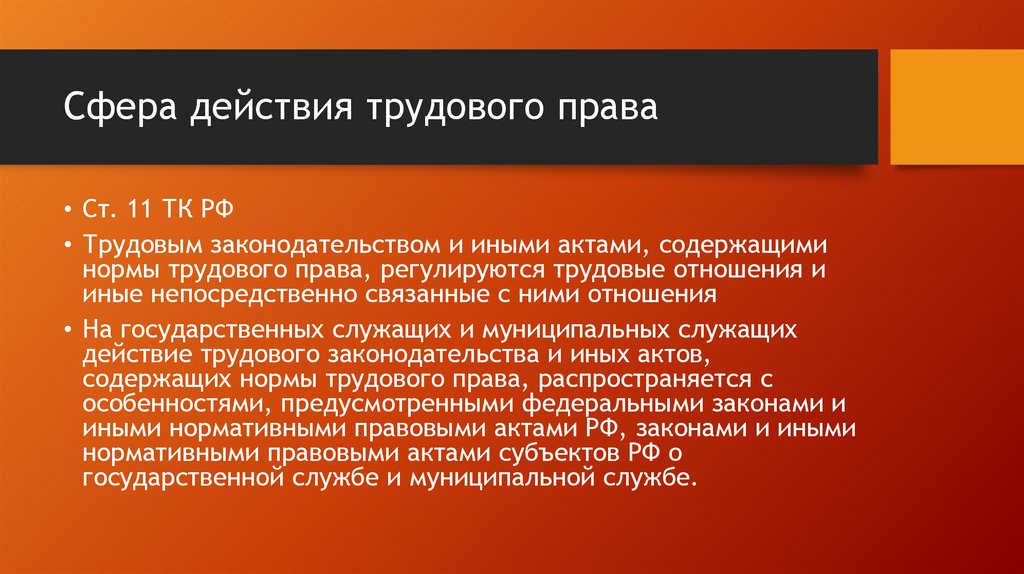 Сфера действия трудового права

• Ст. 11 ТК РФ

• Трудовым законодательством и иными актами, содержащими нормы трудового права, регулируются трудовые отношения и иные непосредственно связанные с ними отношения

• На государственных служащих и муниципальных служащих действие трудового законодательства и иных актов, содержащих нормы трудового права, распространяется с особенностями, предусмотренными федеральными законами и иными нормативными правовыми актами РФ, законами и иными нормативными правовыми актами субъектов РФ о государственной службе и муниципальной службе.